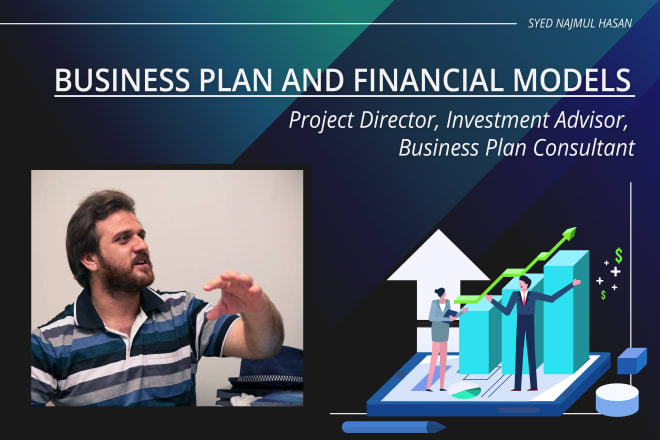 SYED NAJMUL HASAN

BUSINESS PLAN AND FINANCIAL MODELS

Project Director, Investment Advisor, Business Plan Consultant

$

$